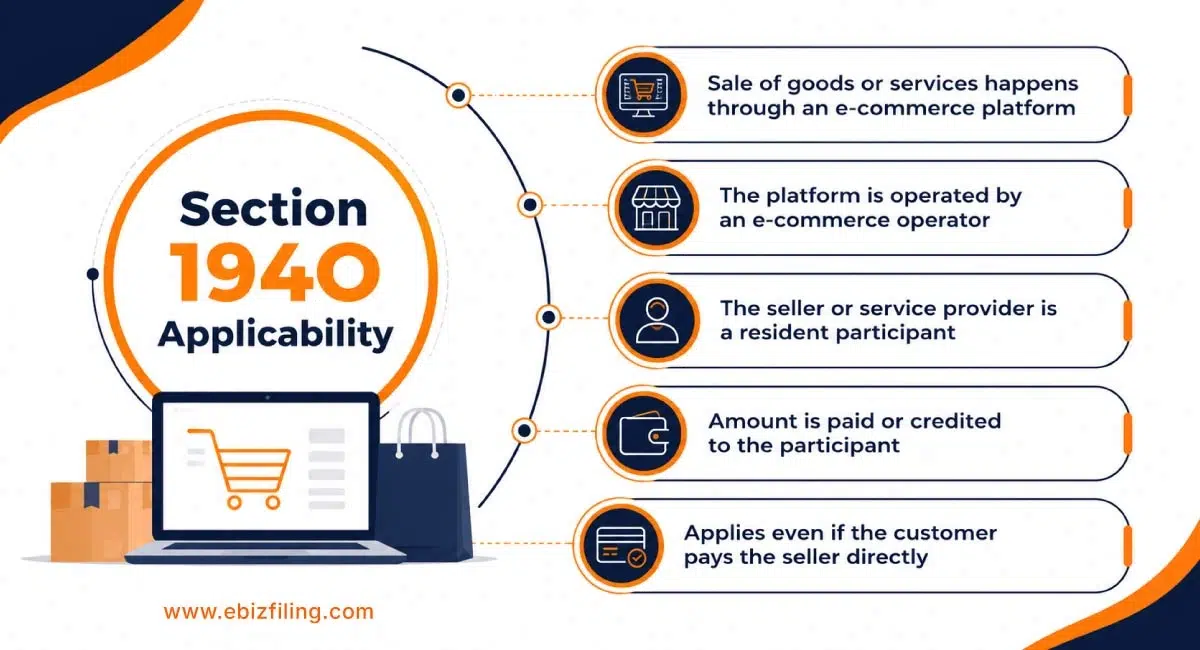 Section 194O Applicability

Sale of goods or services happens through an e-commerce platform

The platform is operated by an e-commerce operator

The seller or service provider is a resident participant

Amount is paid or credited to the participant

Applies even if the customer pays the seller directly

www.ebizfiling.com